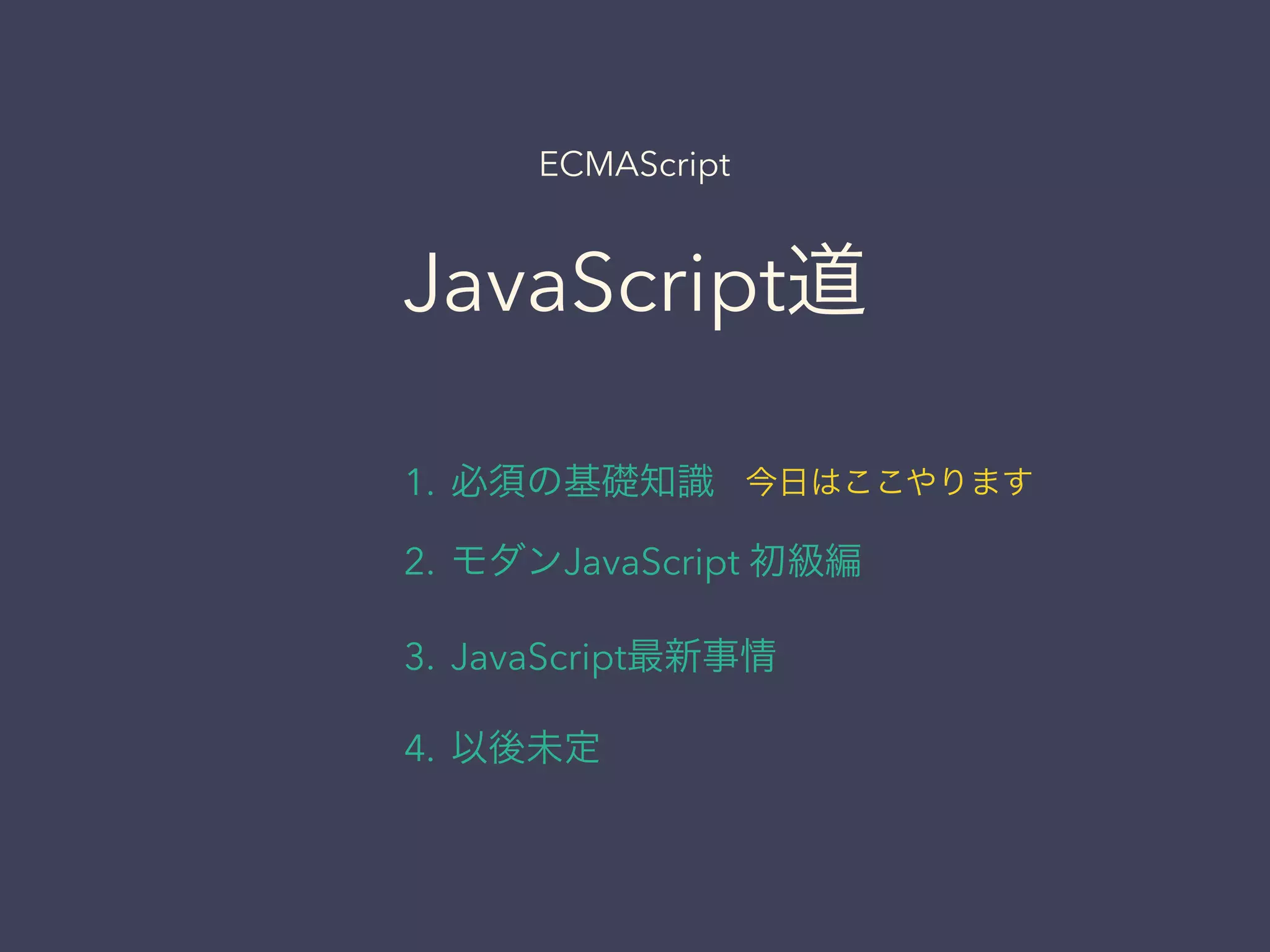 ECMAScript

JavaScript道

1. 必須の基礎知識　今日はここやります
2. モダンJavaScript 初級編
3. JavaScript最新事情
4. 以後未定